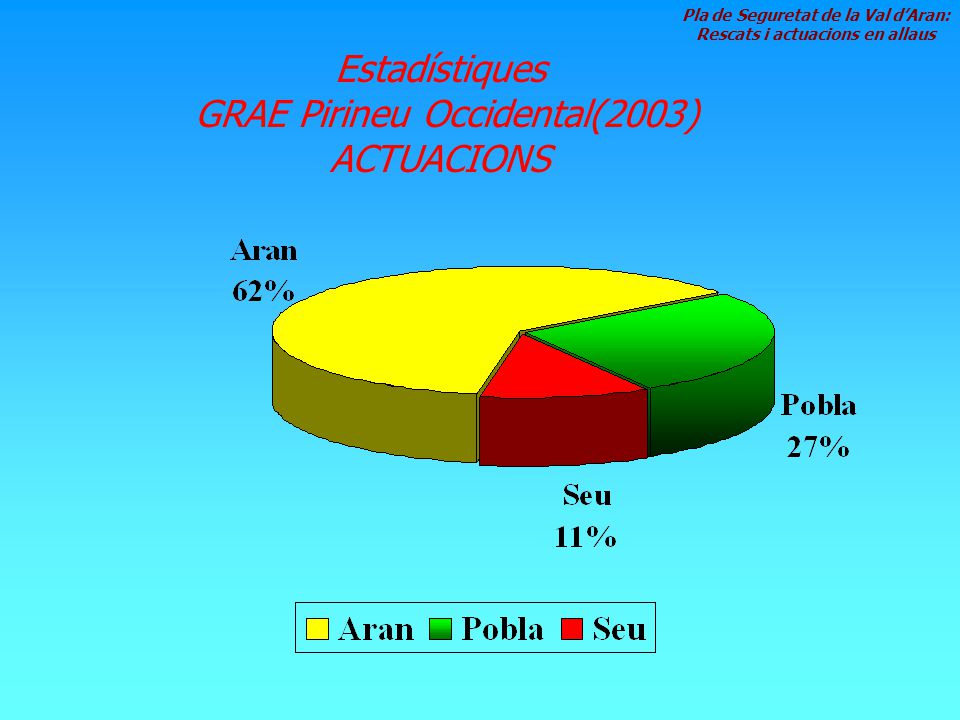 Pla de Seguretat de la Val d'Aran:
Rescats i actuacions en allaus

Estadístiques
GRAE Pirineu Occidental(2003)
ACTUACIONS

Aran
62%

Pobla
27%

Seu
11%

Aran Pobla Seu